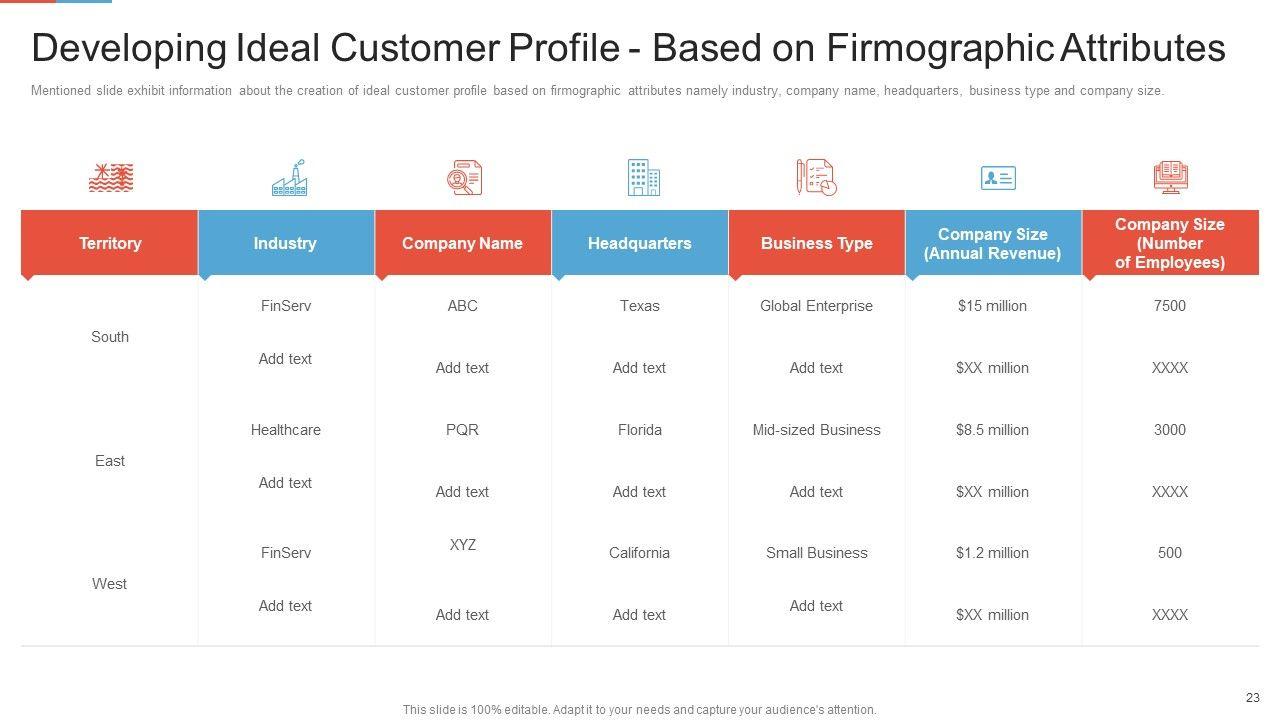 Developing Ideal Customer Profile - Based on Firmographic Attributes

Mentioned slide exhibit information about the creation of ideal customer profile based on firmographic attributes namely industry, company name, headquarters, business type and company size.

| Territory | Industry | Company Name | Headquarters | Business Type | Company Size (Annual Revenue) | Company Size (Number of Employees) |
|---|---|---|---|---|---|---|
| South | FinServ | ABC | Texas | Global Enterprise | \$15 million | 7500 |
| | Add text | Add text | Add text | Add text | \$XX million | XXXX |
| East | Healthcare | PQR | Florida | Mid-sized Business | \$8.5 million | 3000 |
| | Add text | Add text | Add text | Add text | \$XX million | XXXX |
| West | FinServ | XYZ | California | Small Business | \$1.2 million | 500 |
| | Add text | Add text | Add text | Add text | \$XX million | XXXX |

This slide is 100% editable. Adapt it to your needs and capture your audience's attention.

23